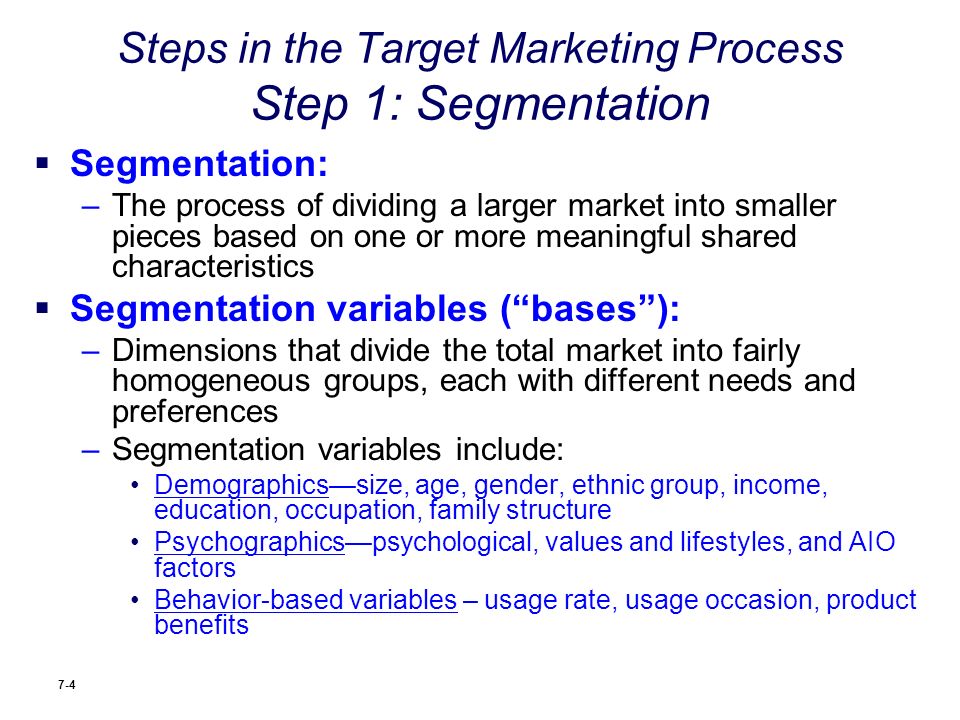 Steps in the Target Marketing Process
Step 1: Segmentation

▪ Segmentation:
– The process of dividing a larger market into smaller pieces based on one or more meaningful shared characteristics

▪ Segmentation variables (“bases”):
– Dimensions that divide the total market into fairly homogeneous groups, each with different needs and preferences
– Segmentation variables include:
• Demographics—size, age, gender, ethnic group, income, education, occupation, family structure
• Psychographics—psychological, values and lifestyles, and AIO factors
• Behavior-based variables – usage rate, usage occasion, product benefits

7-4